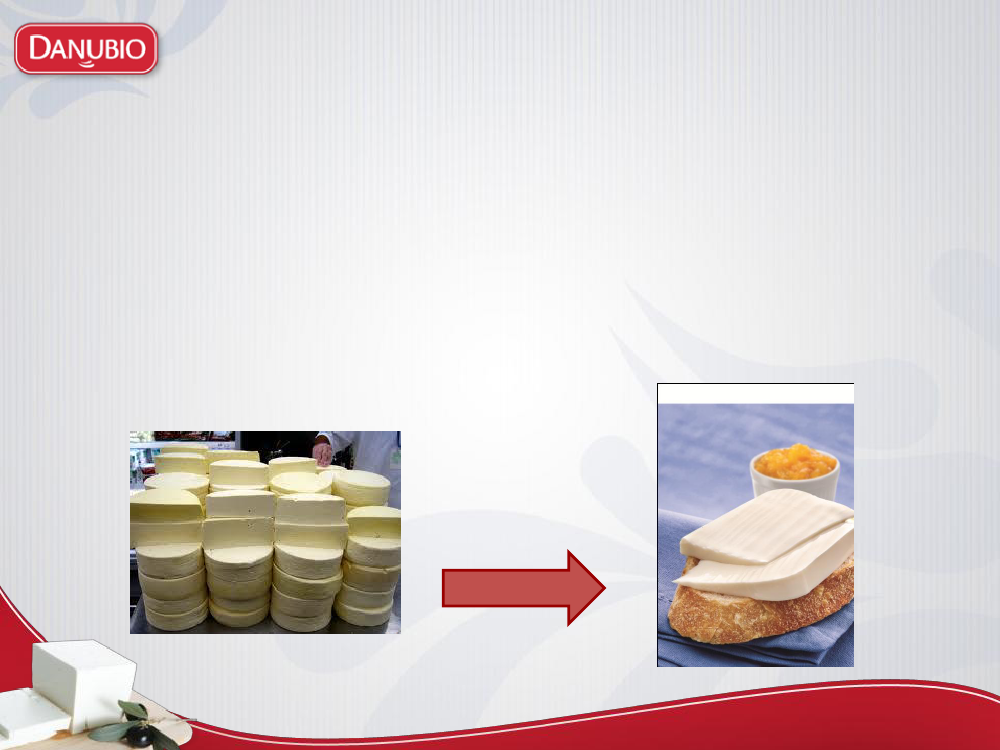 DANUBIO